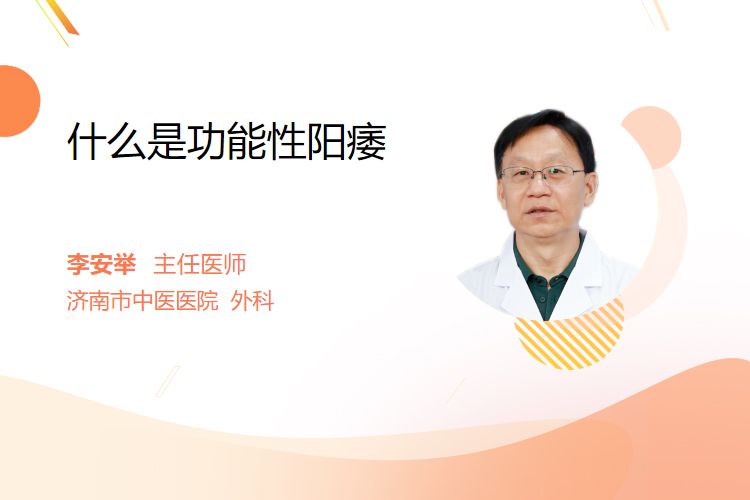 什么是功能性阳痿

李安举 主任医师
济南市中医医院 外科